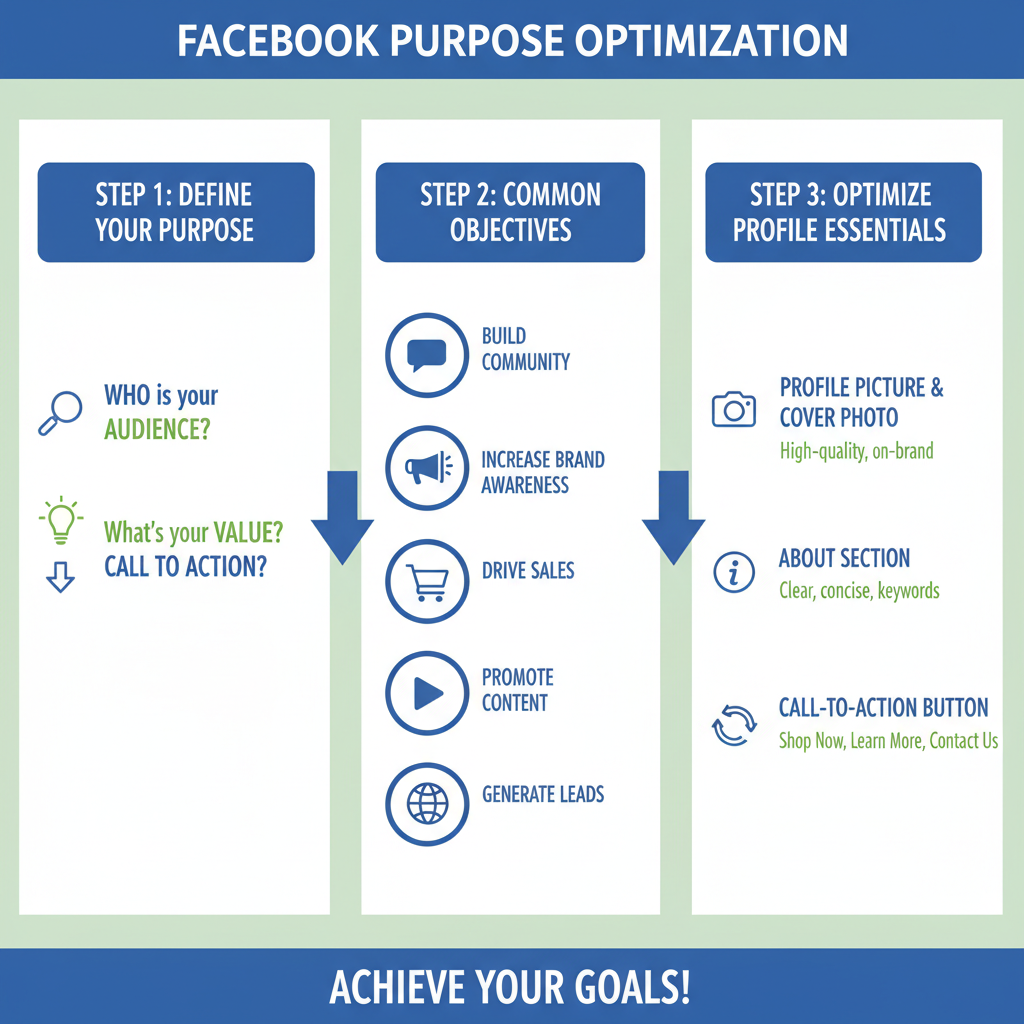 FACEBOOK PURPOSE OPTIMIZATION

STEP 1: DEFINE YOUR PURPOSE

WHO is your AUDIENCE?

What's your VALUE? CALL TO ACTION?

STEP 2: COMMON OBJECTIVES

BUILD COMMUNITY

INCREASE BRAND AWARENESS

DRIVE SALES

PROMOTE CONTENT

GENERATE LEADS

STEP 3: OPTIMIZE PROFILE ESSENTIALS

PROFILE PICTURE & COVER PHOTO
High-quality, on-brand

ABOUT SECTION
Clear, concise, keywords

CALL-TO-ACTION BUTTON
Shop Now, Learn More, Contact Us

ACHIEVE YOUR GOALS!